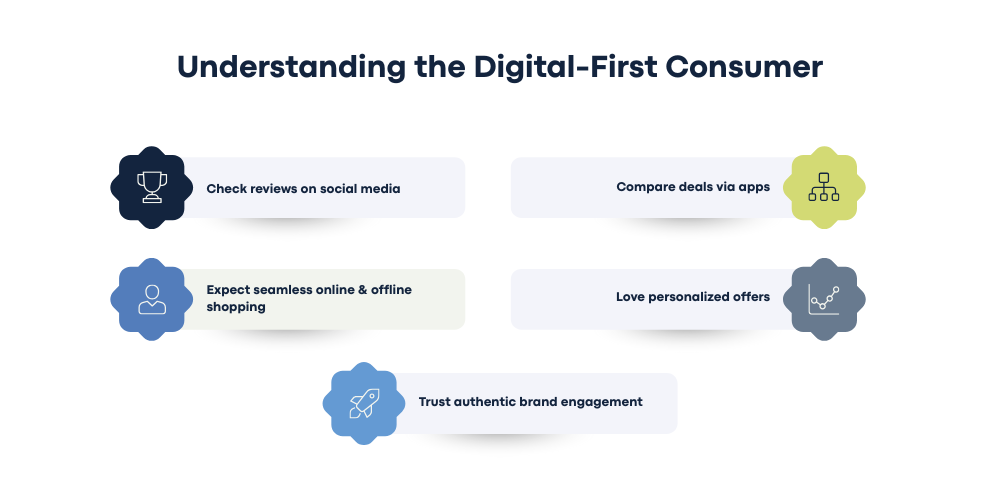 Understanding the Digital-First Consumer

Check reviews on social media

Compare deals via apps

Expect seamless online & offline shopping

Love personalized offers

Trust authentic brand engagement